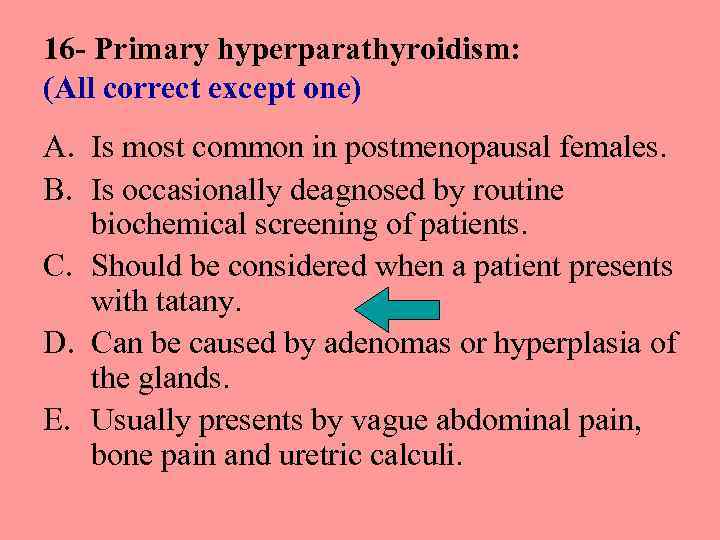 16- Primary hyperparathyroidism:
(All correct except one)

A. Is most common in postmenopausal females.

B. Is occasionally deagnosed by routine biochemical screening of patients.

C. Should be considered when a patient presents with tatany.

D. Can be caused by adenomas or hyperplasia of the glands.

E. Usually presents by vague abdominal pain, bone pain and uretric calculi.